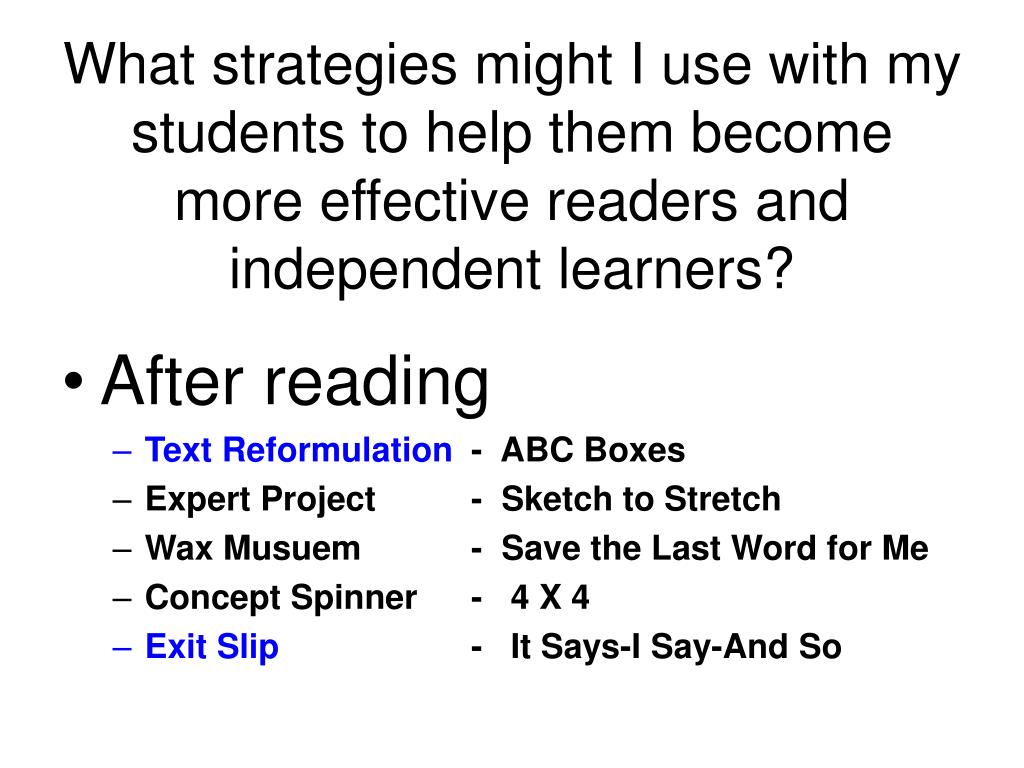 What strategies might I use with my students to help them become more effective readers and independent learners?

• After reading
– Text Reformulation - ABC Boxes
– Expert Project - Sketch to Stretch
– Wax Musuem - Save the Last Word for Me
– Concept Spinner - 4 X 4
– Exit Slip - It Says-I Say-And So